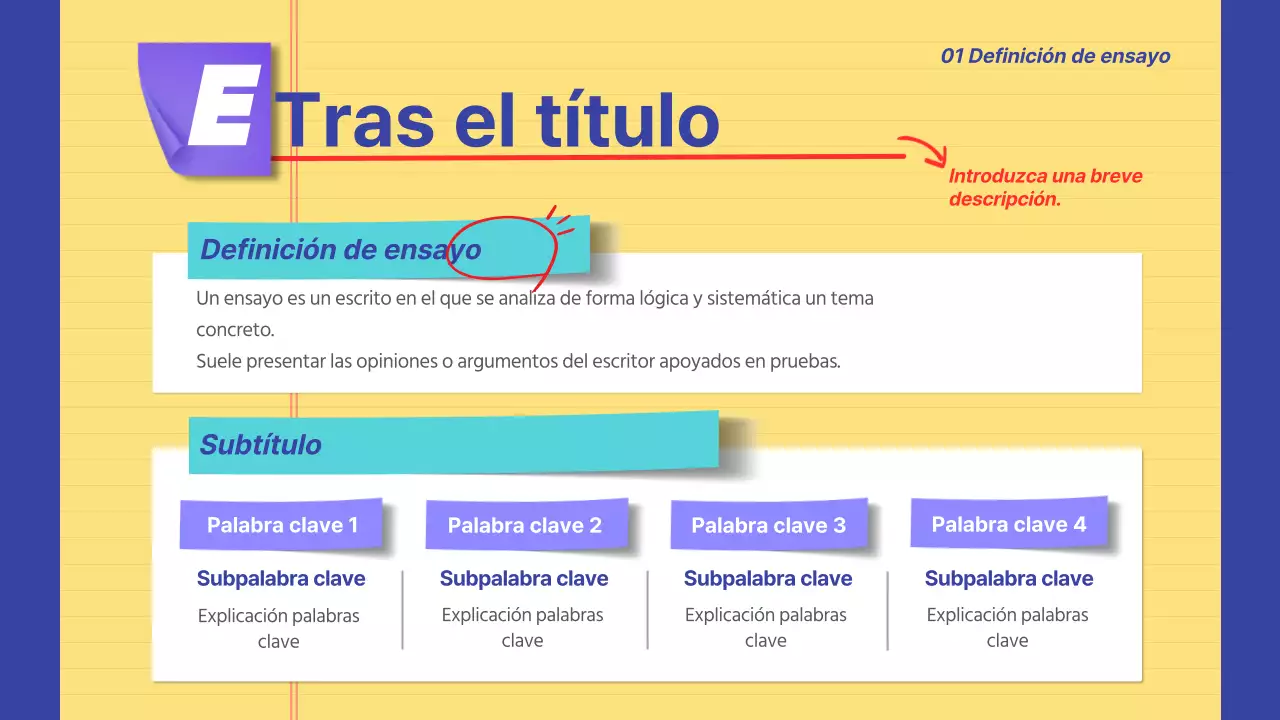 01 Definición de ensayo

E Tras el título

Introduzca una breve descripción.

Definición de ensayo

Un ensayo es un escrito en el que se analiza de forma lógica y sistemática un tema concreto.
Suele presentar las opiniones o argumentos del escritor apoyados en pruebas.

Subtítulo

Palabra clave 1
Subpalabra clave
Explicación palabras clave

Palabra clave 2
Subpalabra clave
Explicación palabras clave

Palabra clave 3
Subpalabra clave
Explicación palabras clave

Palabra clave 4
Subpalabra clave
Explicación palabras clave